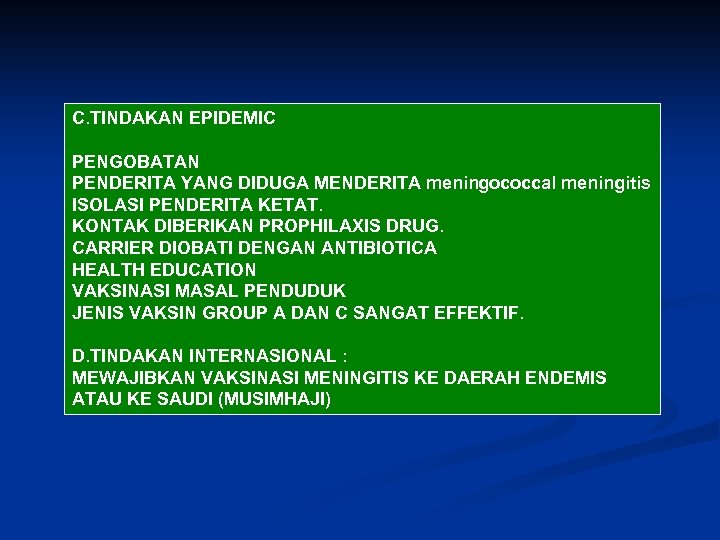 C.TINDAKAN EPIDEMIC

PENGOBATAN
PENDERITA YANG DIDUGA MENDERITA meningococcal meningitis
ISOLASI PENDERITA KETAT.
KONTAK DIBERIKAN PROPHILAXIS DRUG.
CARRIER DIOBATI DENGAN ANTIBIOTICA
HEALTH EDUCATION
VAKSINASI MASAL PENDUDUK
JENIS VAKSIN GROUP A DAN C SANGAT EFFEKTIF.

D.TINDAKAN INTERNASIONAL :
MEWAJIBKAN VAKSINASI MENINGITIS KE DAERAH ENDEMIS ATAU KE SAUDI (MUSIMHAJI)